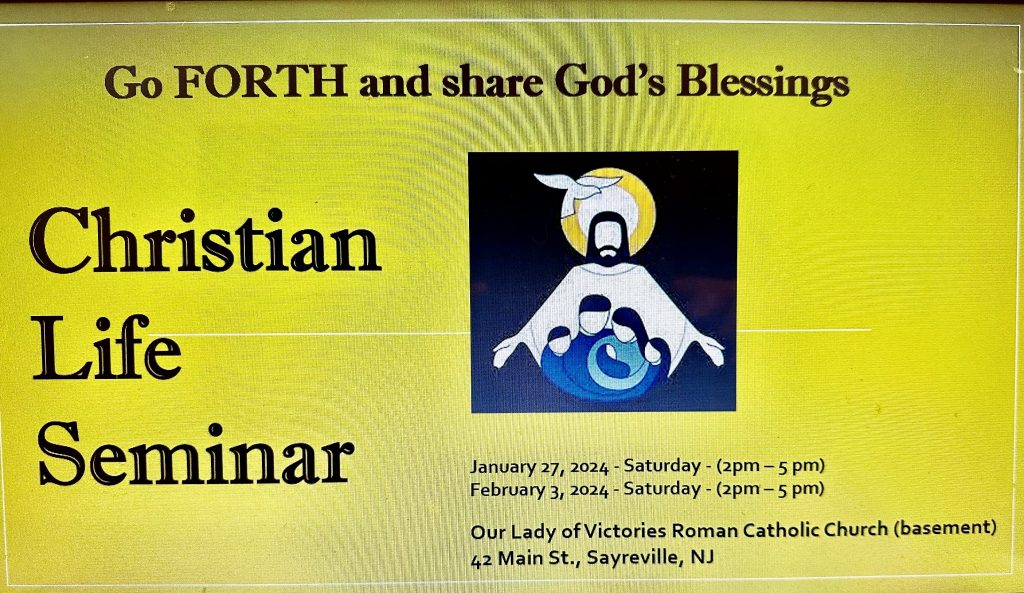 Go FORTH and share God's Blessings

Christian Life Seminar

January 27, 2024 - Saturday - (2pm – 5 pm)
February 3, 2024 - Saturday - (2pm – 5 pm)

Our Lady of Victories Roman Catholic Church (basement)
42 Main St., Sayreville, NJ